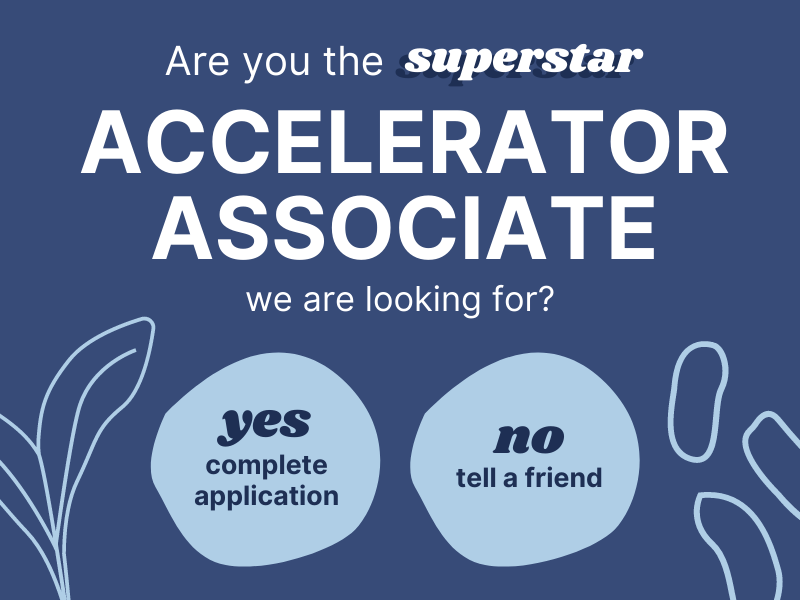 Are you the superstar

ACCELERATOR ASSOCIATE

we are looking for?

yes
complete application

no
tell a friend